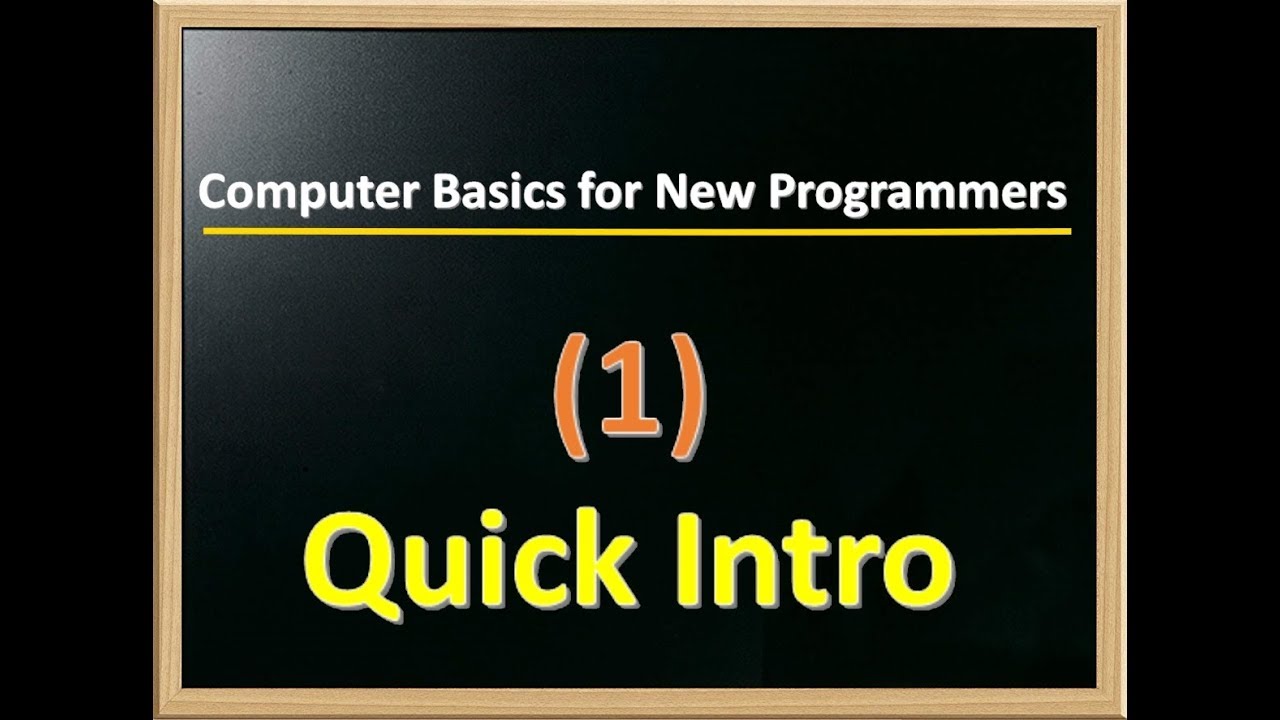 Computer Basics for New Programmers

(1)

Quick Intro